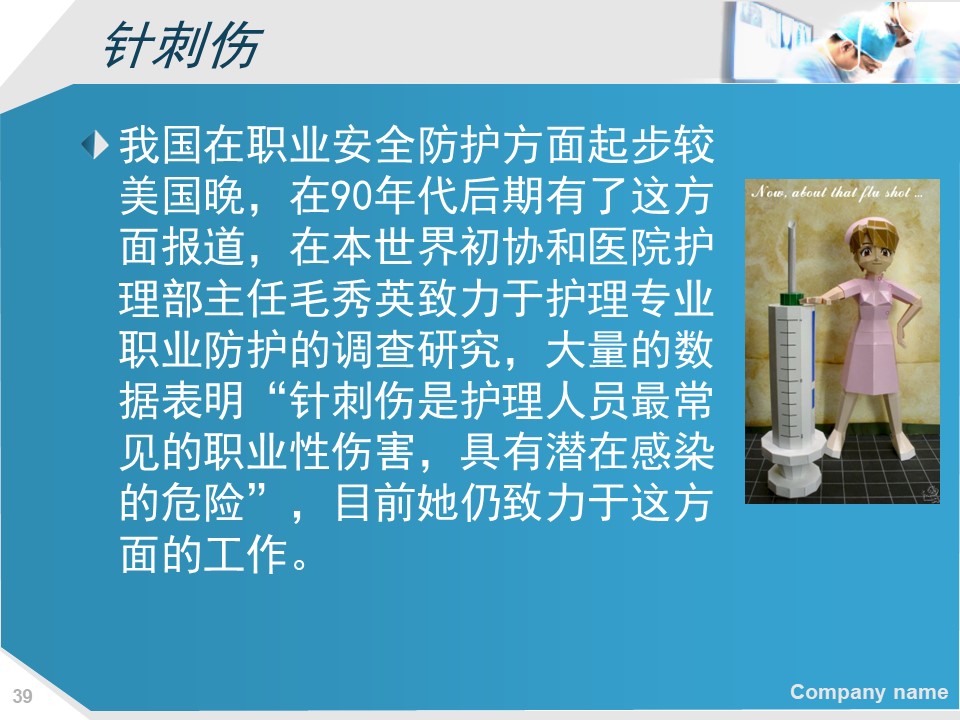 针刺伤

我国在职业安全防护方面起步较美国晚，在90年代后期有了这方面报道，在本世界初协和医院护理部主任毛秀英致力于护理专业职业防护的调查研究，大量的数据表明“针刺伤是护理人员最常见的职业性伤害，具有潜在感染的危险”，目前她仍致力于这方面的工作。

Now, about that flu shot ...

39

Company name